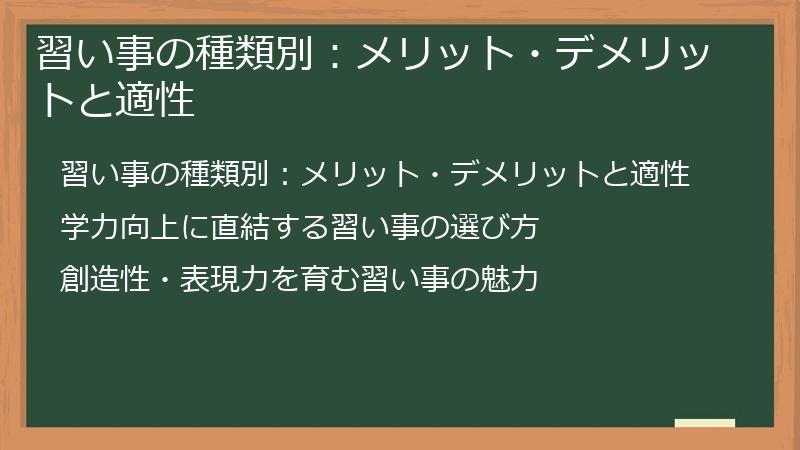 習い事の種類別：メリット・デメリットと適性

習い事の種類別：メリット・デメリットと適性

学力向上に直結する習い事の選び方

創造性・表現力を育む習い事の魅力